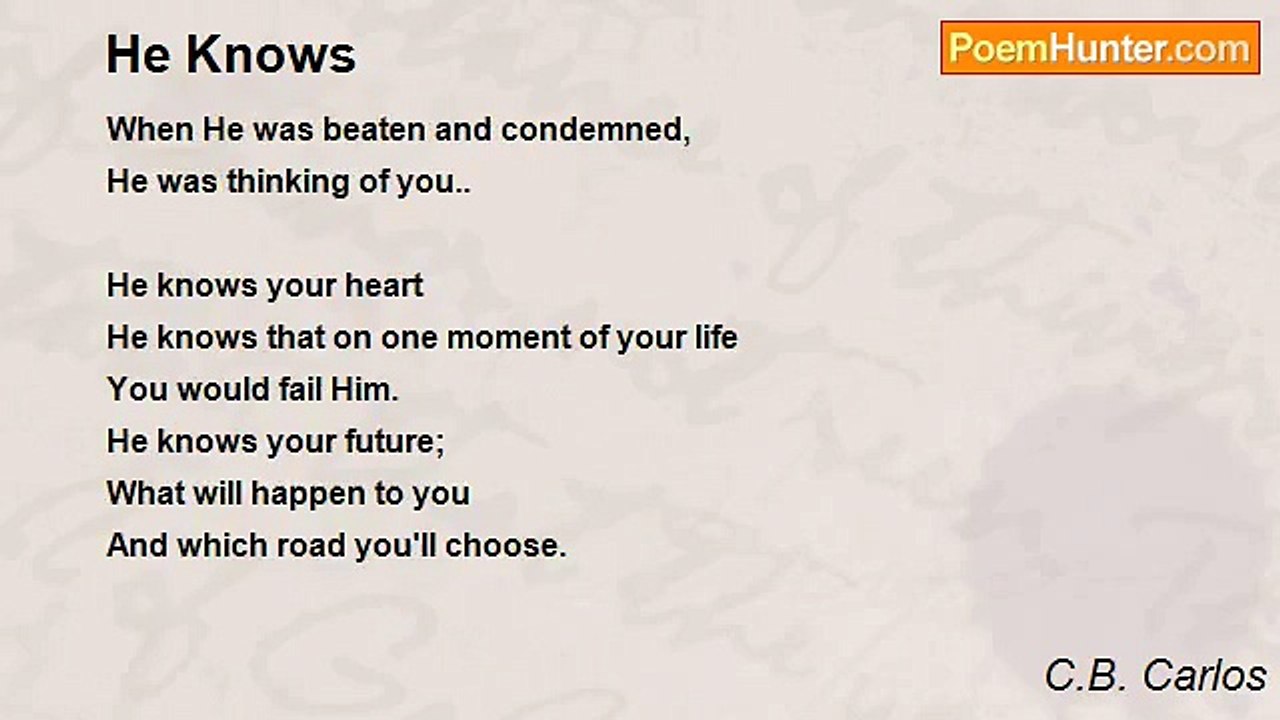 He Knows

PoemHunter.com

When He was beaten and condemned,
He was thinking of you..

He knows your heart
He knows that on one moment of your life
You would fail Him.
He knows your future;
What will happen to you
And which road you'll choose.

C.B. Carlos